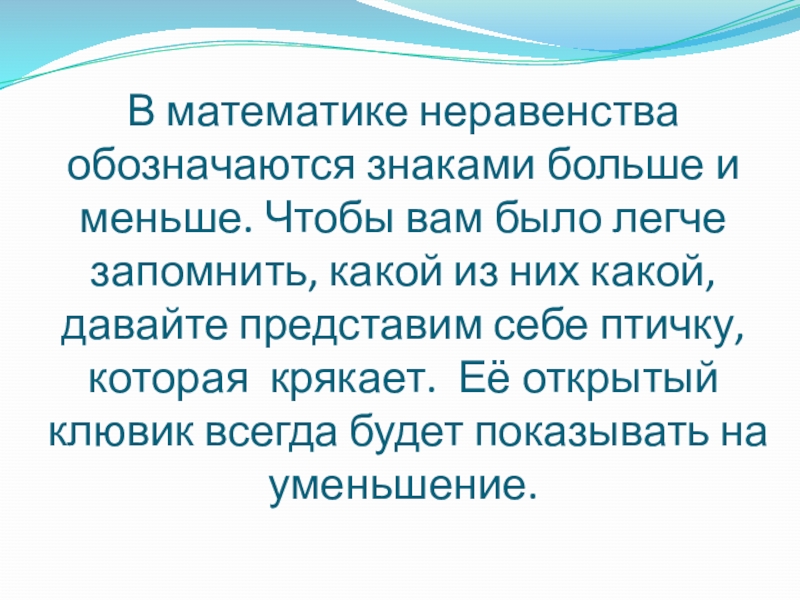 В математике неравенства обозначаются знаками больше и меньше. Чтобы вам было легче запомнить, какой из них какой, давайте представим себе птичку, которая крякает. Её открытый клювик всегда будет показывать на уменьшение.